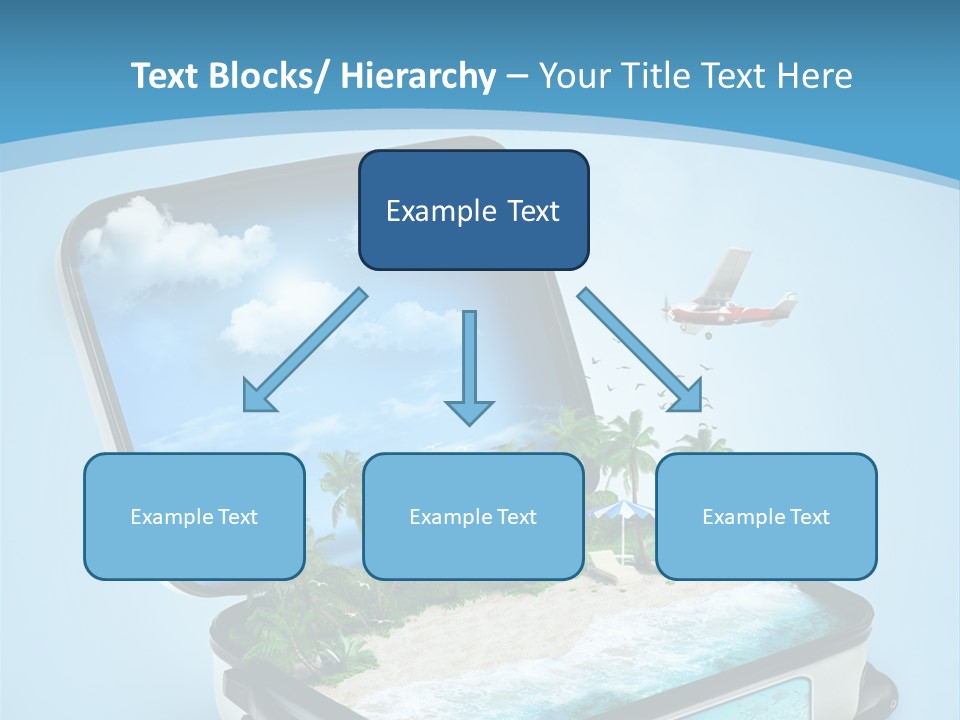 Text Blocks/ Hierarchy – Your Title Text Here

Example Text

Example Text

Example Text

Example Text